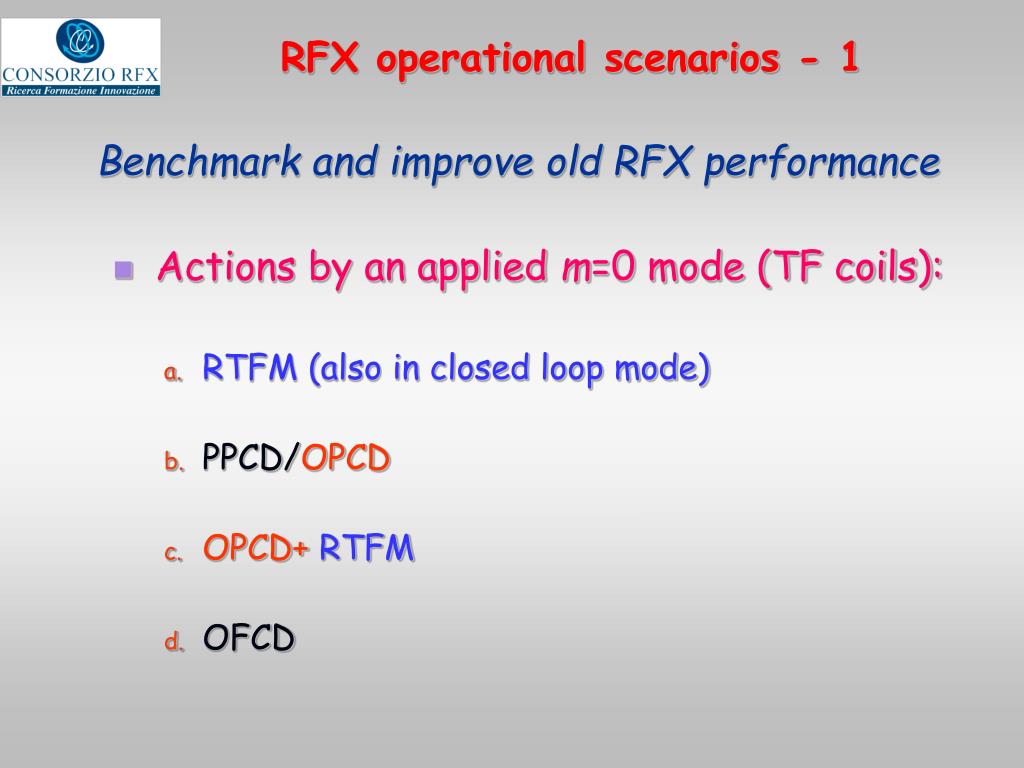 CONSORZIO RFX
Ricerca Formazione Innovazione

RFX operational scenarios - 1

Benchmark and improve old RFX performance

Actions by an applied m=0 mode (TF coils):

a. RTFM (also in closed loop mode)

b. PPCD/OPCD

c. OPCD+ RTFM

d. OFCD